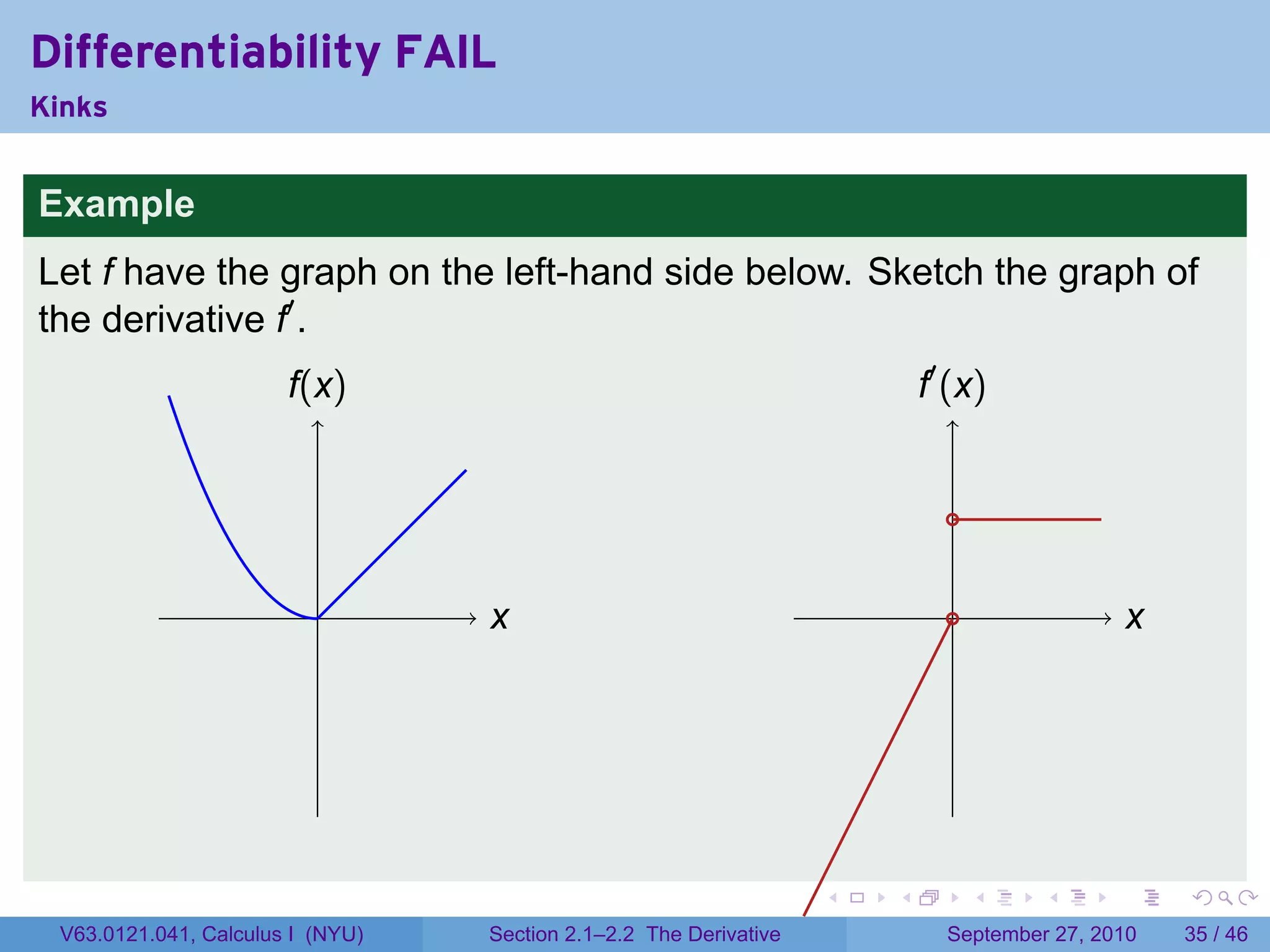 Differentiability FAIL
Kinks

Example
Let $f$ have the graph on the left-hand side below. Sketch the graph of the derivative $f'$.

$f(x)$

$x$

$f'(x)$

$x$

V63.0121.041, Calculus I (NYU)    Section 2.1–2.2 The Derivative    September 27, 2010    35 / 46